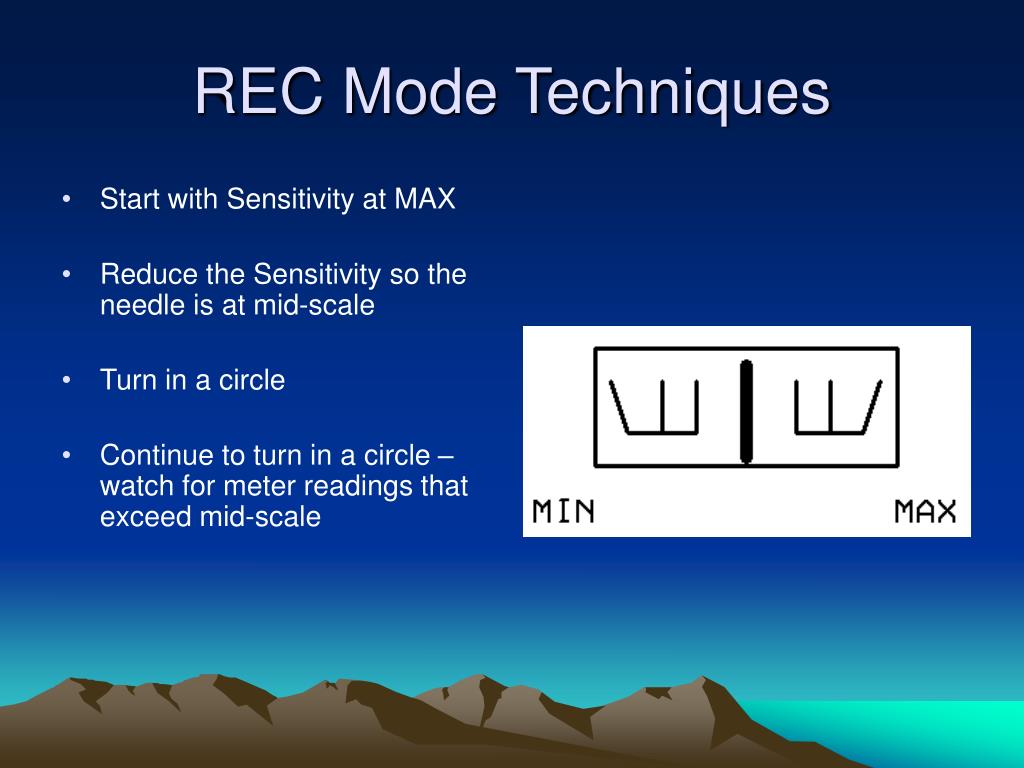 REC Mode Techniques

• Start with Sensitivity at MAX

• Reduce the Sensitivity so the needle is at mid-scale

• Turn in a circle

• Continue to turn in a circle – watch for meter readings that exceed mid-scale

MIN MAX